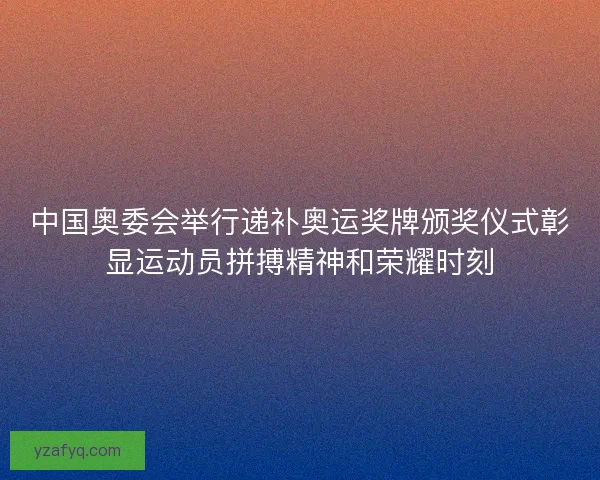 中国奥委会举行递补奥运奖牌颁奖仪式彰显运动员拼搏精神和荣耀时刻

yzafyq.com